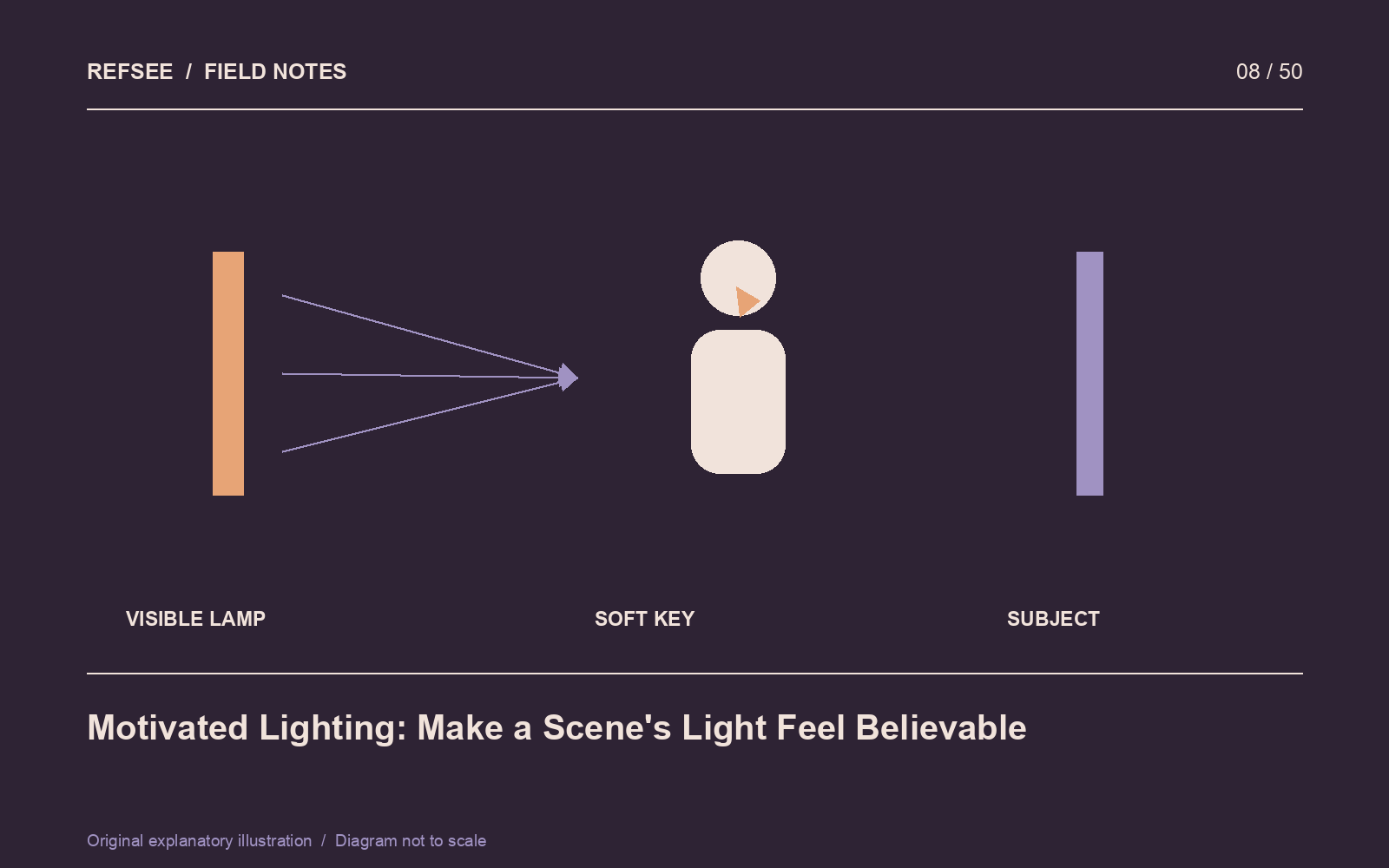 REFSEE / FIELD NOTES

08 / 50

VISIBLE LAMP

SOFT KEY

SUBJECT

Motivated Lighting: Make a Scene's Light Feel Believable

Original explanatory illustration / Diagram not to scale